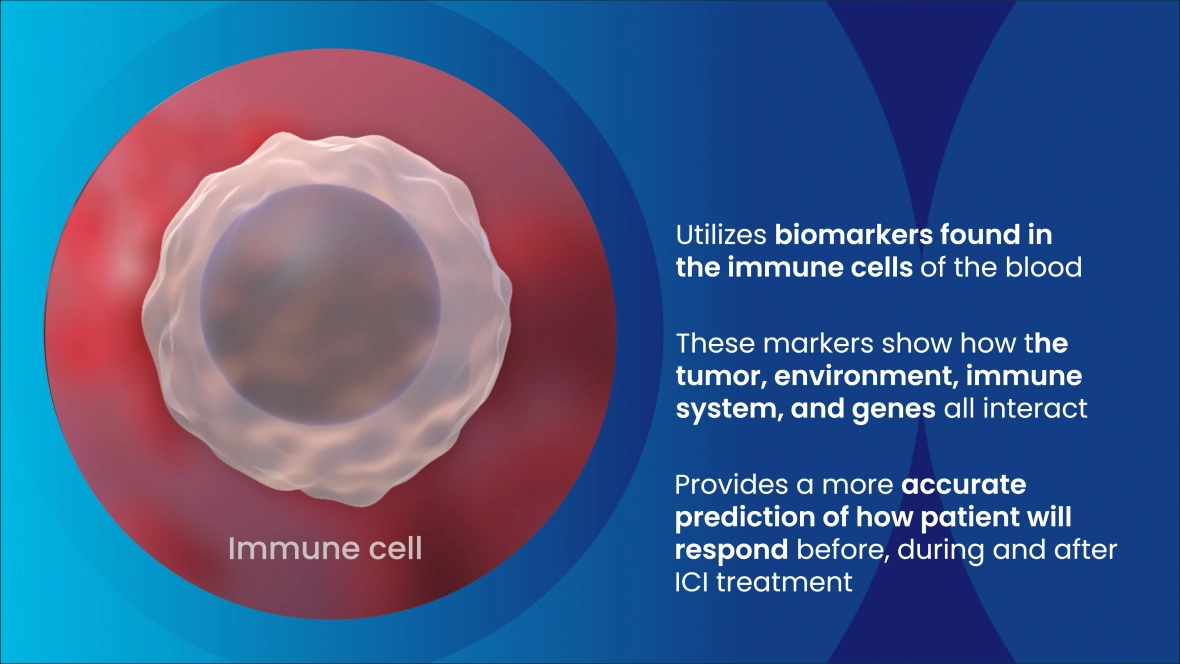 Immune cell

Utilizes biomarkers found in the immune cells of the blood

These markers show how the tumor, environment, immune system, and genes all interact

Provides a more accurate prediction of how patient will respond before, during and after ICI treatment